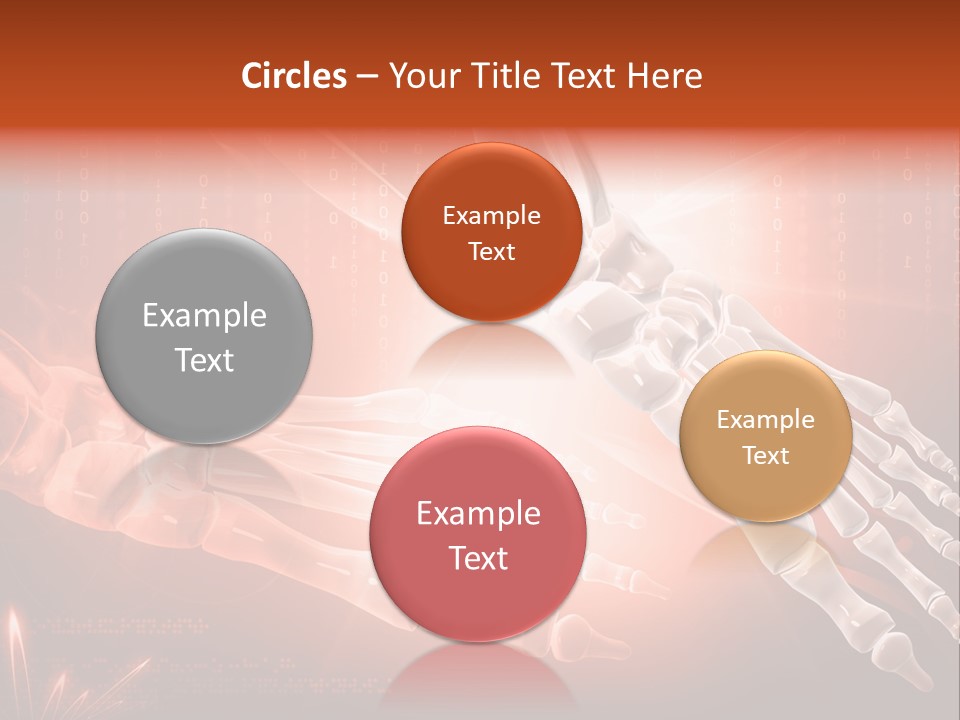 Circles – Your Title Text Here

Example Text

Example Text

Example Text

Example Text